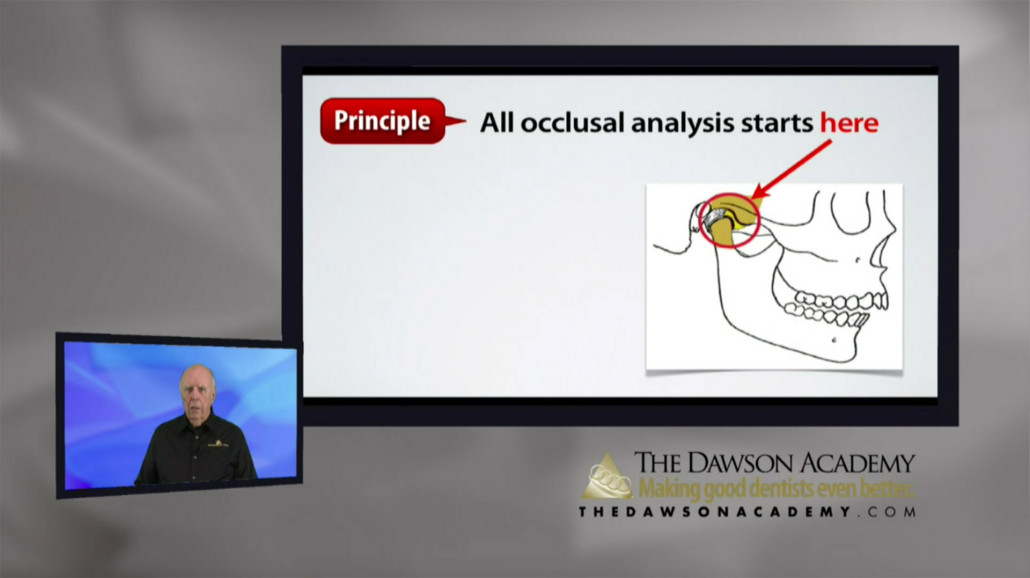 Principle

All occlusal analysis starts here

THE DAWSON ACADEMY
Making good dentists even better.
THEDAWSONACADEMY.COM